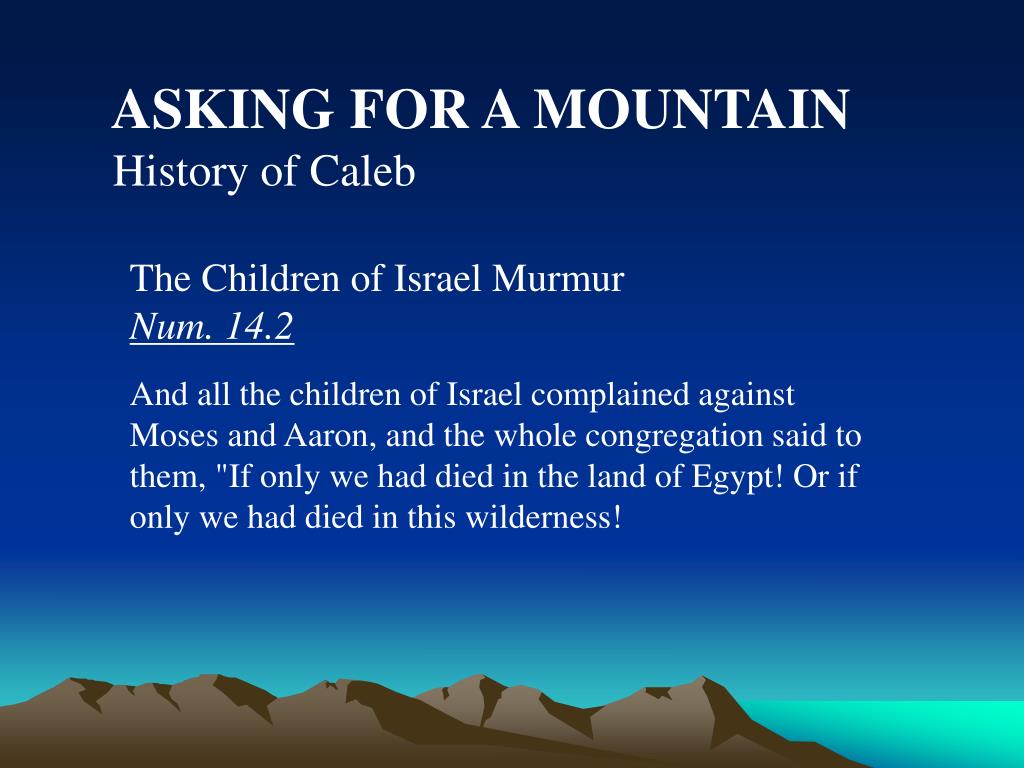 ASKING FOR A MOUNTAIN
History of Caleb

The Children of Israel Murmur
Num. 14.2

And all the children of Israel complained against Moses and Aaron, and the whole congregation said to them, "If only we had died in the land of Egypt! Or if only we had died in this wilderness!